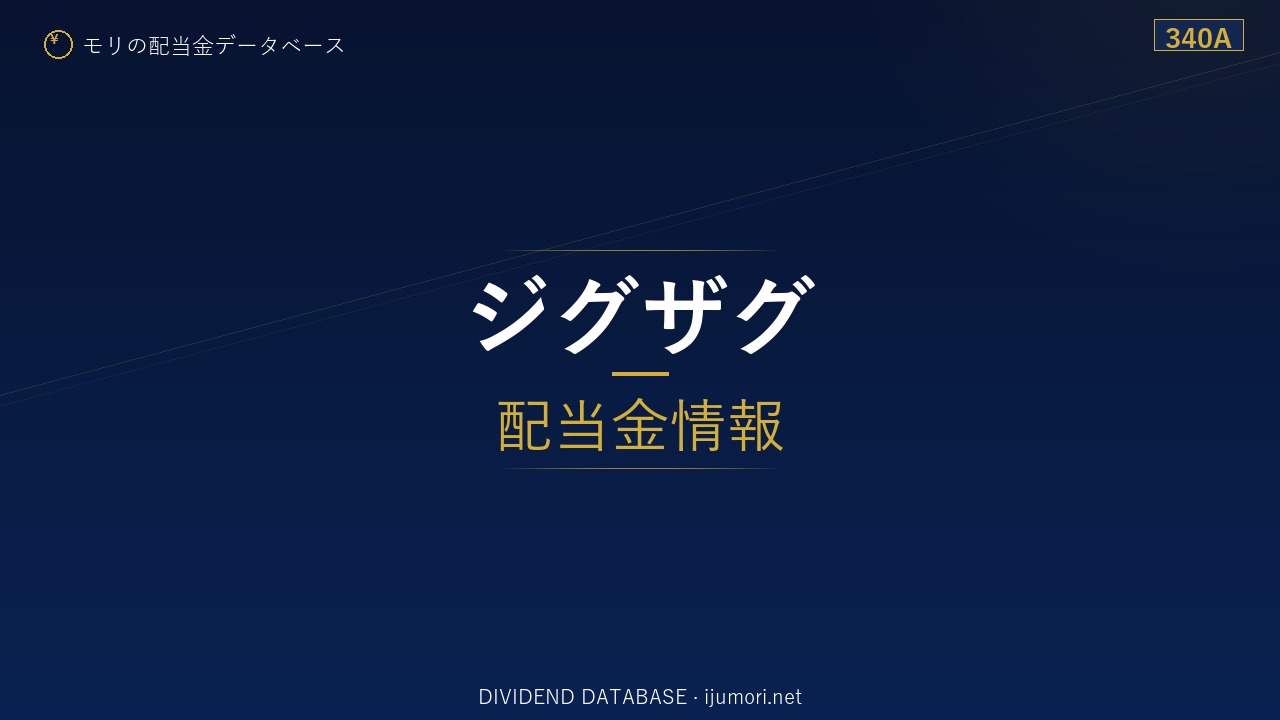 ¥ モリの配当金データベース

340A

ジグザグ

配当金情報

DIVIDEND DATABASE · ijumori.net